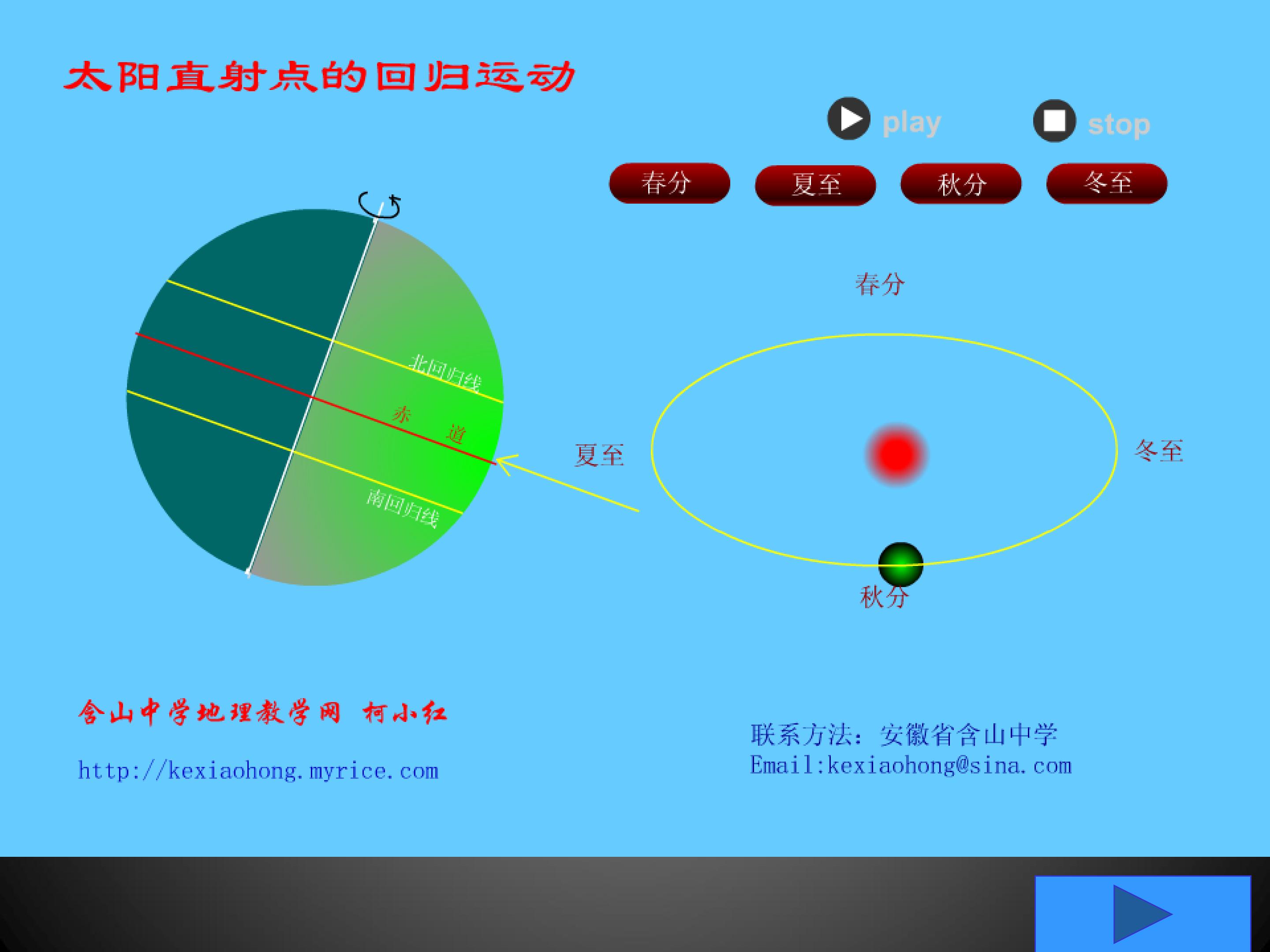 太阳直射点的回归运动

play stop

春分 夏至 秋分 冬至

北回归线
赤 道
南回归线

春分

夏至

冬至

秋分

含山中学地理教学网 柯小红

http://kexiaohong.myrice.com

联系方法：安徽省含山中学
Email:kexiaohong@sina.com